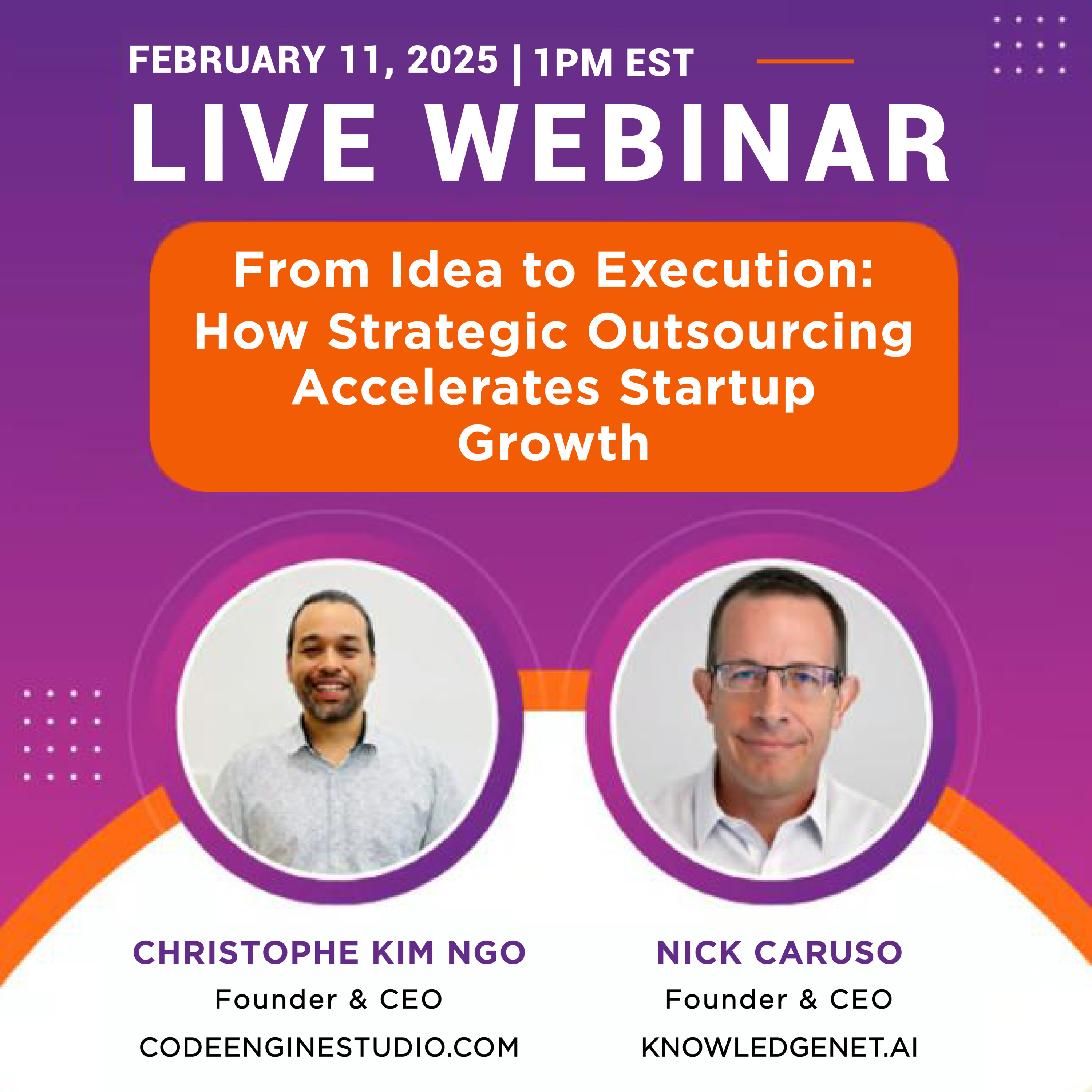 FEBRUARY 11, 2025 | 1PM EST

LIVE WEBINAR

From Idea to Execution: How Strategic Outsourcing Accelerates Startup Growth

CHRISTOPHE KIM NGO
Founder & CEO
CODEENGINESTUDIO.COM

NICK CARUSO
Founder & CEO
KNOWLEDGENET.AI